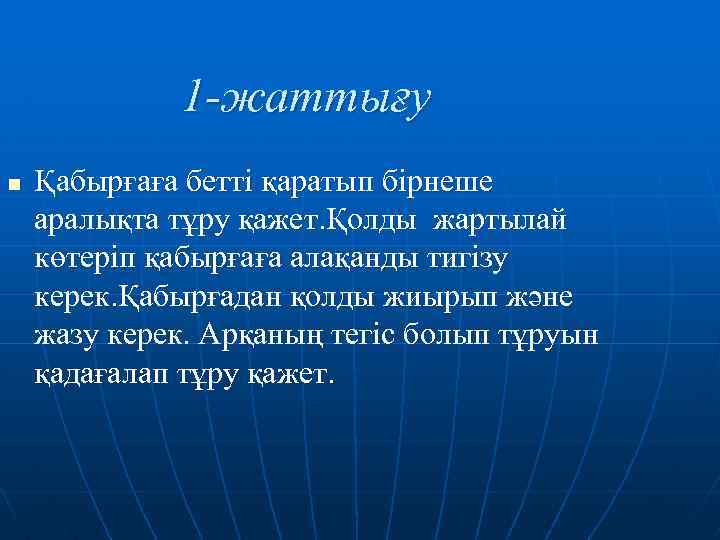 1-жаттығу

Қабырғаға бетті қаратып бірнеше аралықта тұру қажет.Қолды жартылай көтеріп қабырғаға алақанды тигізу керек.Қабырғадан қолды жиырып және жазу керек. Арқаның тегіс болып тұруын қадағалап тұру қажет.